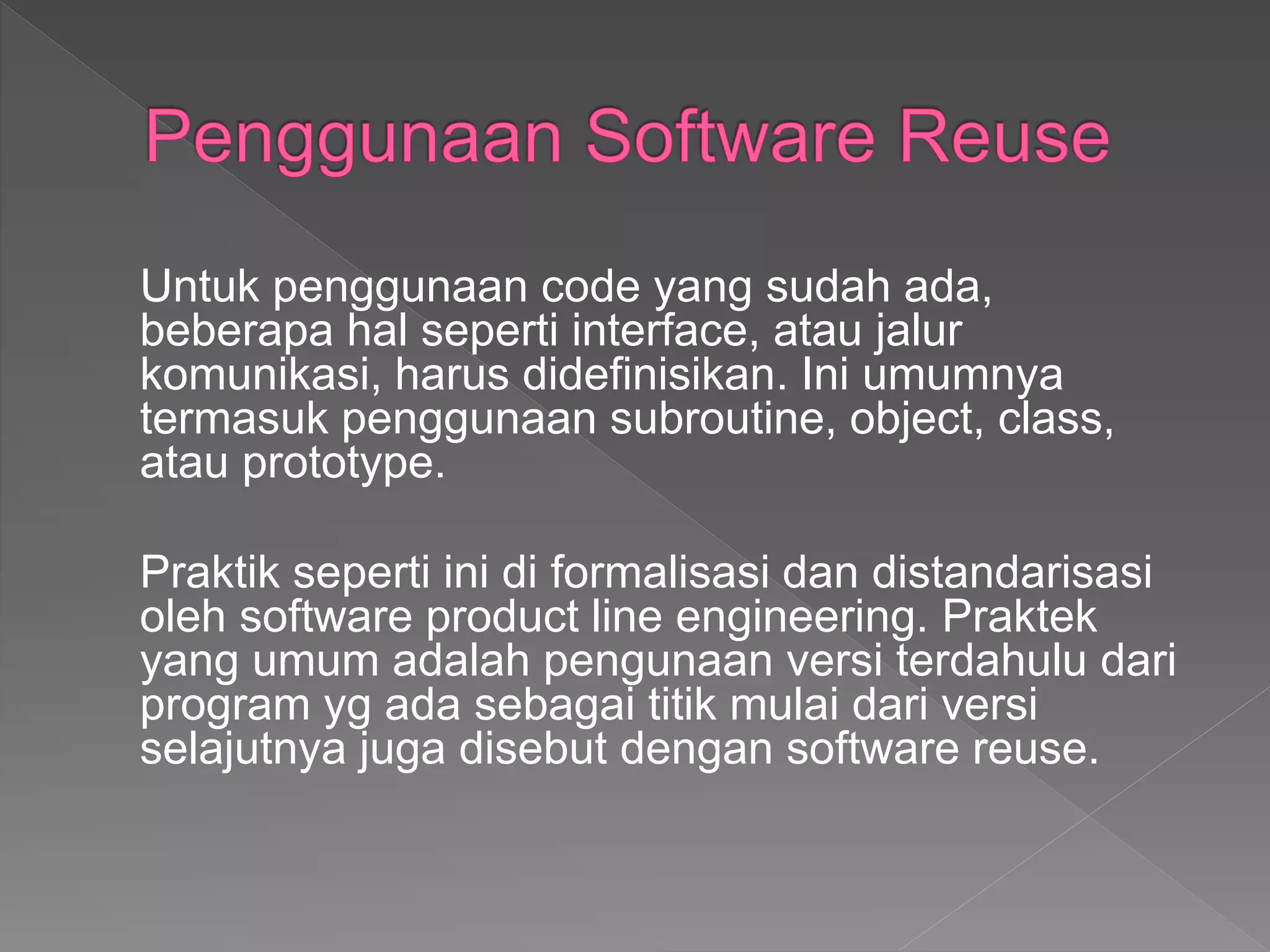 Penggunaan Software Reuse

Untuk penggunaan code yang sudah ada, beberapa hal seperti interface, atau jalur komunikasi, harus didefinisikan. Ini umumnya termasuk penggunaan subroutine, object, class, atau prototype.

Praktik seperti ini di formalisasi dan distandarisasi oleh software product line engineering. Praktek yang umum adalah pengunaan versi terdahulu dari program yg ada sebagai titik mulai dari versi selajutnya juga disebut dengan software reuse.